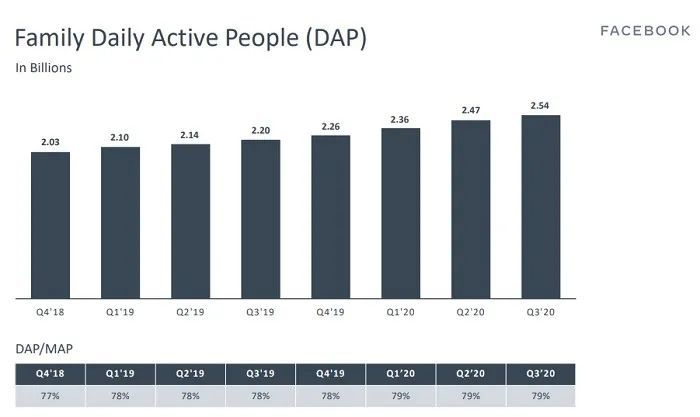 Family Daily Active People (DAP)

FACEBOOK

In Billions

2.03
2.10
2.14
2.20
2.26
2.36
2.47
2.54

Q4'18
Q1'19
Q2'19
Q3'19
Q4'19
Q1'20
Q2'20
Q3'20

DAP/MAP

| Q4'18 | Q1'19 | Q2'19 | Q3'19 | Q4'19 | Q1'20 | Q2'20 | Q3'20 |
|---|---|---|---|---|---|---|---|
| 77% | 78% | 78% | 78% | 78% | 79% | 79% | 79% |